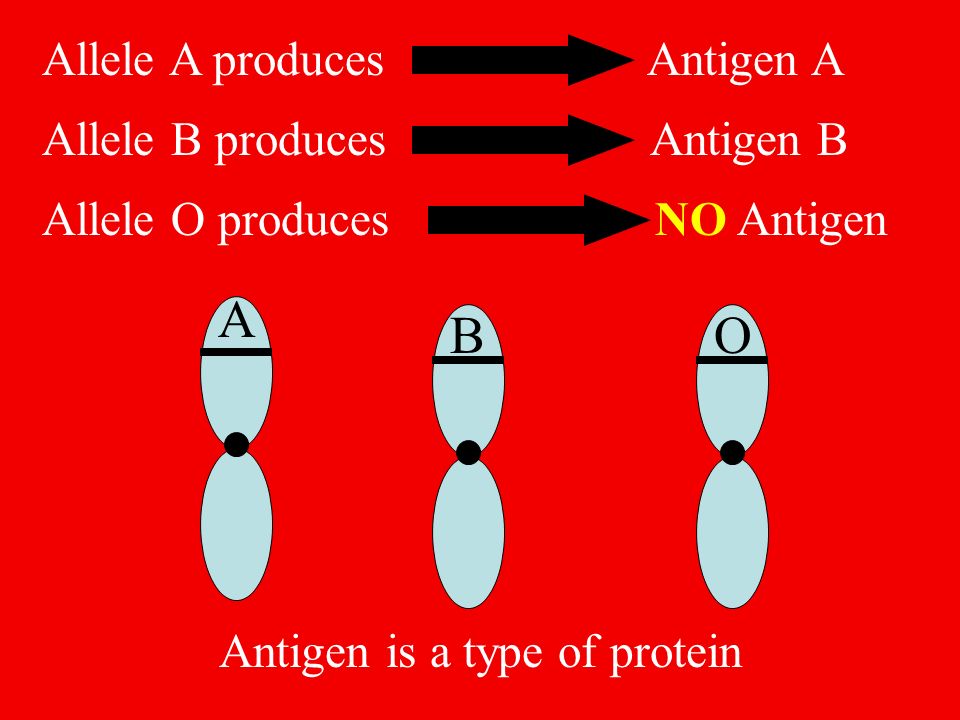 Allele A produces Antigen A

Allele B produces Antigen B

Allele O produces NO Antigen

A

B

O

Antigen is a type of protein